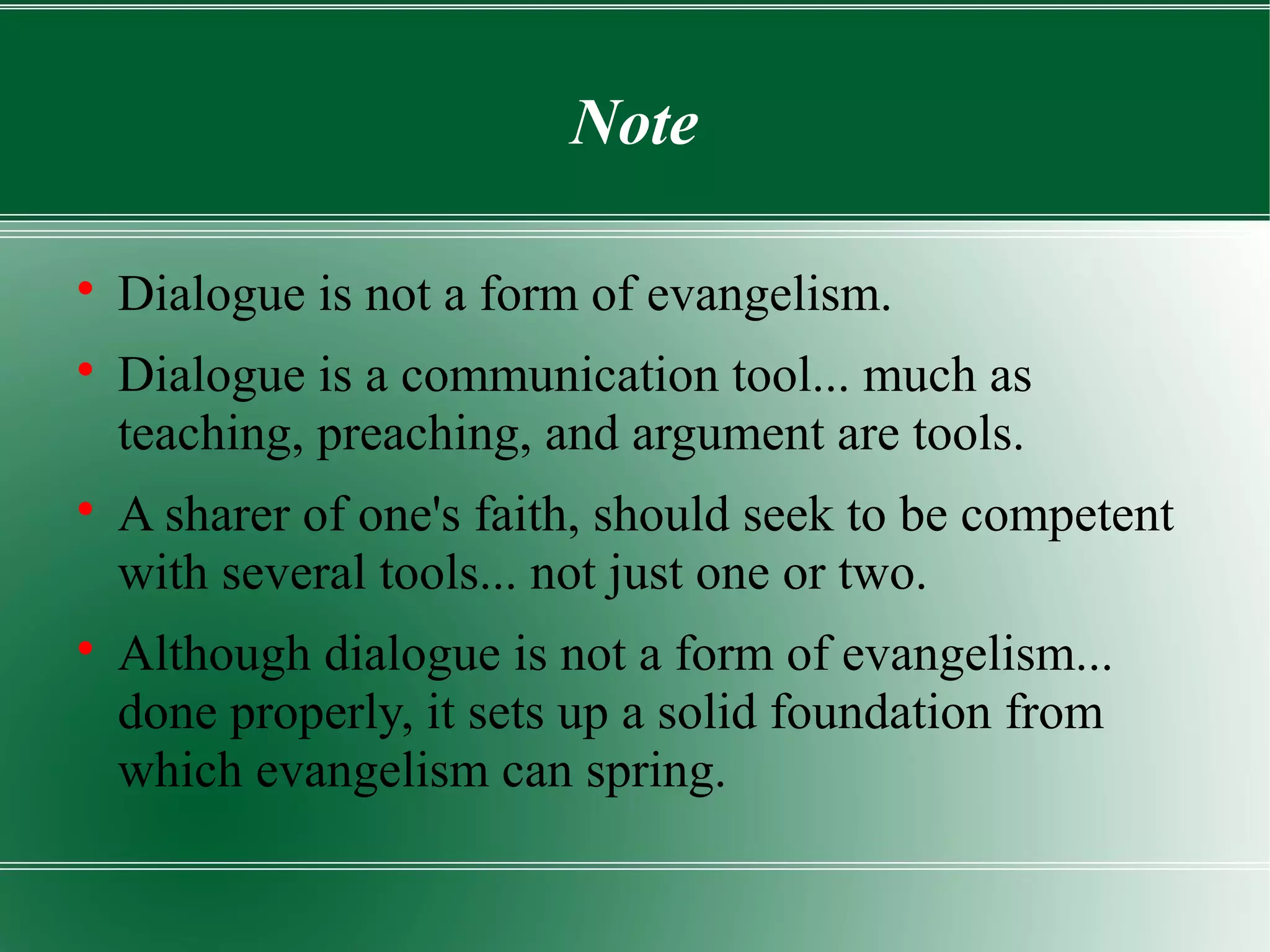 Note

• Dialogue is not a form of evangelism.
• Dialogue is a communication tool... much as teaching, preaching, and argument are tools.
• A sharer of one's faith, should seek to be competent with several tools... not just one or two.
• Although dialogue is not a form of evangelism... done properly, it sets up a solid foundation from which evangelism can spring.